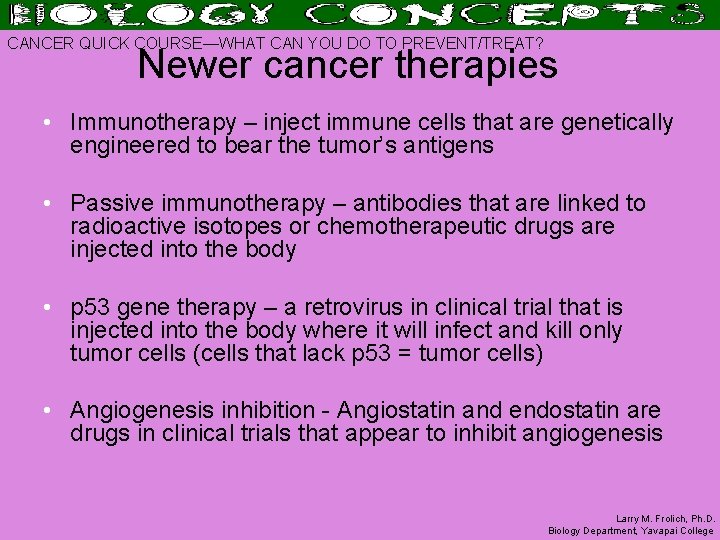 BIOLOGY CONCEPTS

CANCER QUICK COURSE—WHAT CAN YOU DO TO PREVENT/TREAT?

Newer cancer therapies

• Immunotherapy – inject immune cells that are genetically engineered to bear the tumor's antigens

• Passive immunotherapy – antibodies that are linked to radioactive isotopes or chemotherapeutic drugs are injected into the body

• p53 gene therapy – a retrovirus in clinical trial that is injected into the body where it will infect and kill only tumor cells (cells that lack p53 = tumor cells)

• Angiogenesis inhibition - Angiostatin and endostatin are drugs in clinical trials that appear to inhibit angiogenesis

Larry M. Frolich, Ph.D.
Biology Department, Yavapai College